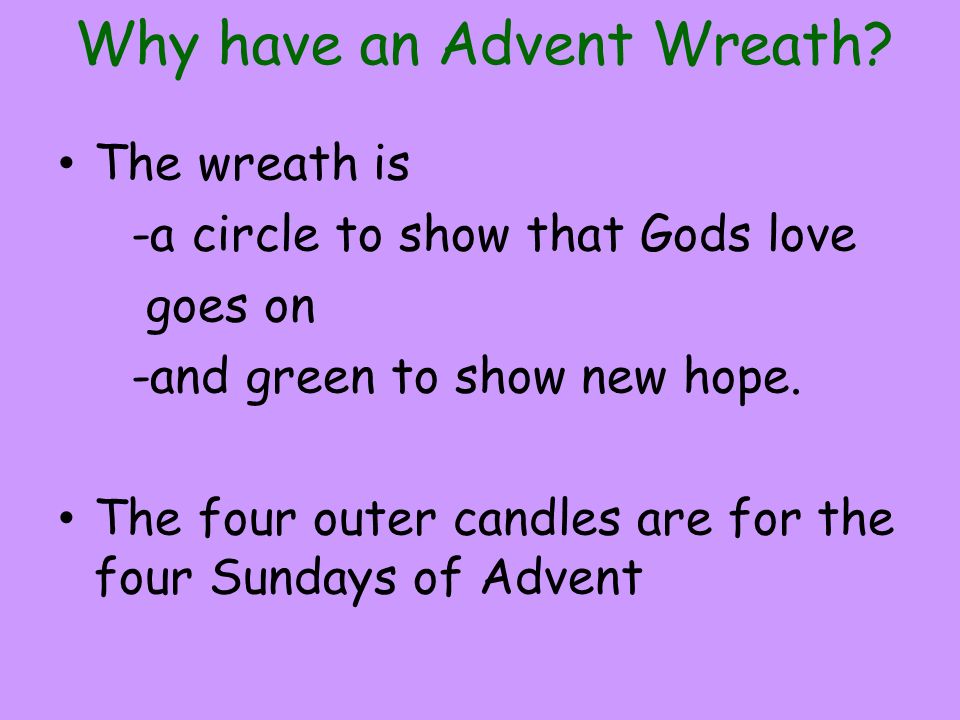 Why have an Advent Wreath?

• The wreath is
-a circle to show that Gods love goes on
-and green to show new hope.

• The four outer candles are for the four Sundays of Advent